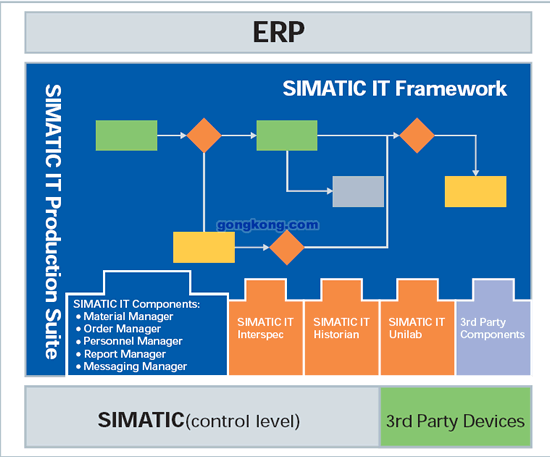 ERP

SIMATIC IT Production Suite

SIMATIC IT Framework

gongkong.com

SIMATIC IT Components:
• Material Manager
• Order Manager
• Personnel Manager
• Report Manager
• Messaging Manager

SIMATIC IT Interspec

SIMATIC IT Historian

SIMATIC IT Unilab

3rd Party Components

SIMATIC(control level)

3rd Party Devices